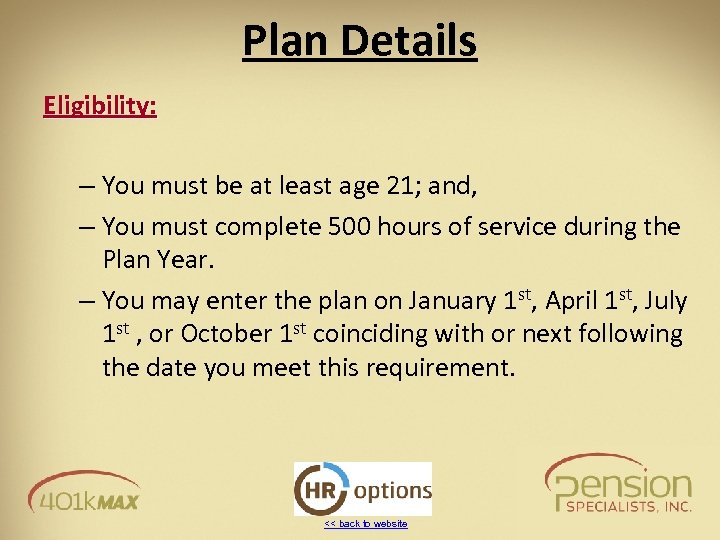 Plan Details

Eligibility:

– You must be at least age 21; and,

– You must complete 500 hours of service during the Plan Year.

– You may enter the plan on January 1$^{st}$, April 1$^{st}$, July 1$^{st}$ , or October 1$^{st}$ coinciding with or next following the date you meet this requirement.

401kMAX

HR options

<< back to website

Pension SPECIALISTS, INC.